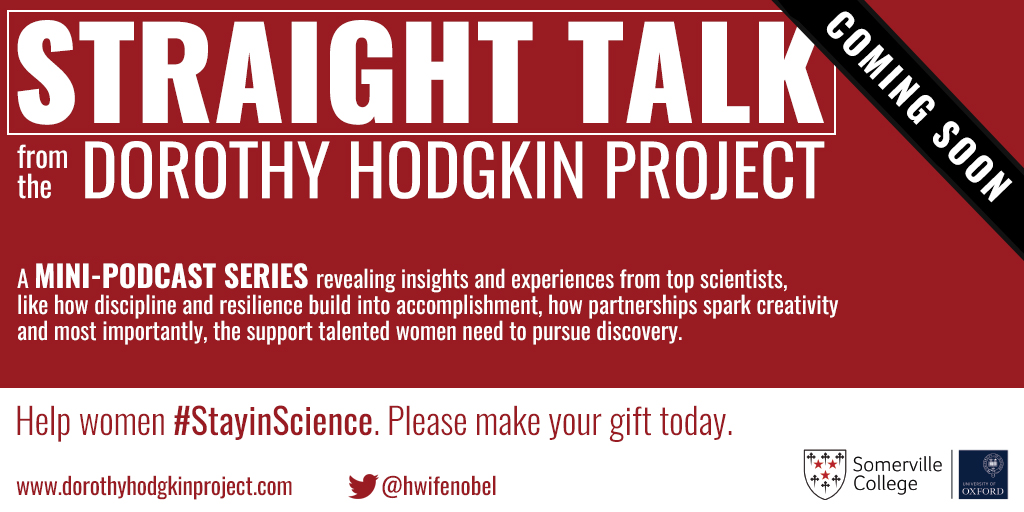 STRAIGHT TALK

COMING SOON

from the DOROTHY HODGKIN PROJECT

A MINI-PODCAST SERIES revealing insights and experiences from top scientists, like how discipline and resilience build into accomplishment, how partnerships spark creativity and most importantly, the support talented women need to pursue discovery.

Help women #StayinScience. Please make your gift today.

www.dorothyhodgkinproject.com

@hwifenobel

Somerville College

UNIVERSITY OF OXFORD